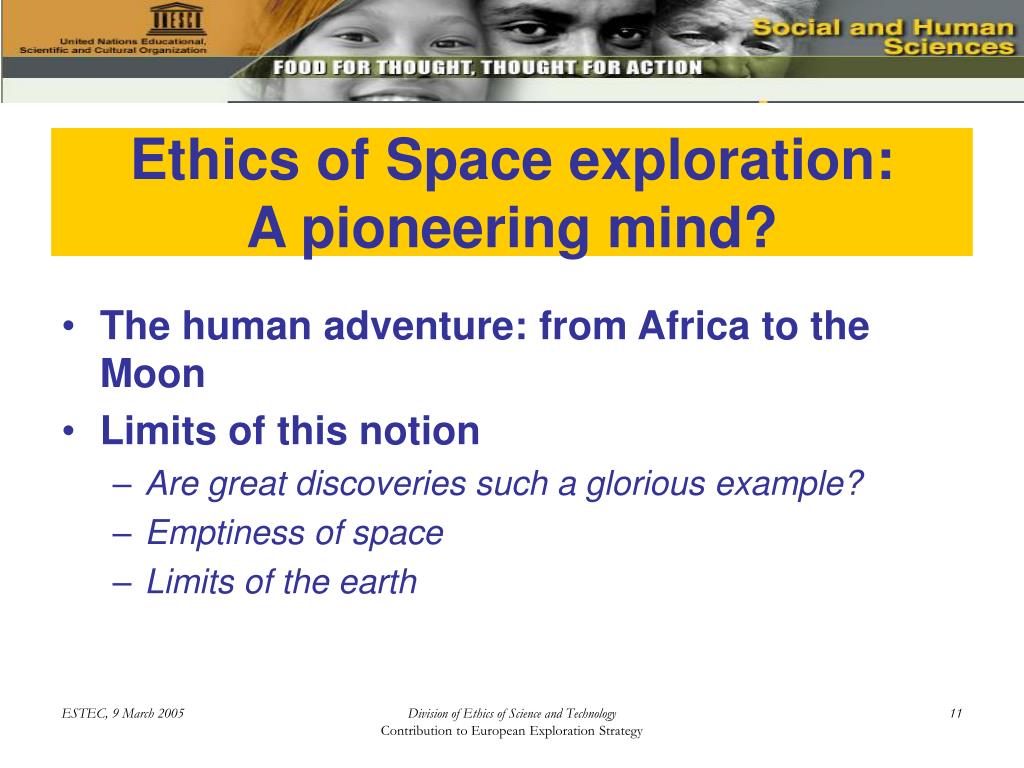 United Nations Educational, Scientific and Cultural Organization

Social and Human Sciences

FOOD FOR THOUGHT, THOUGHT FOR ACTION

Ethics of Space exploration: A pioneering mind?

• The human adventure: from Africa to the Moon
• Limits of this notion
– Are great discoveries such a glorious example?
– Emptiness of space
– Limits of the earth

ESTEC, 9 March 2005

Division of Ethics of Science and Technology
Contribution to European Exploration Strategy

11